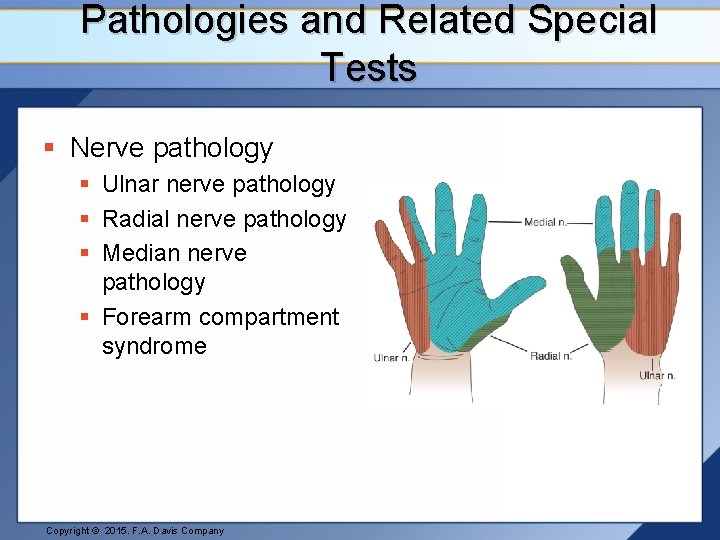 Pathologies and Related Special Tests

▪ Nerve pathology
▪ Ulnar nerve pathology
▪ Radial nerve pathology
▪ Median nerve pathology
▪ Forearm compartment syndrome

Medial n.
Ulnar n.
Radial n.
Ulnar n.

Copyright © 2015. F.A. Davis Company